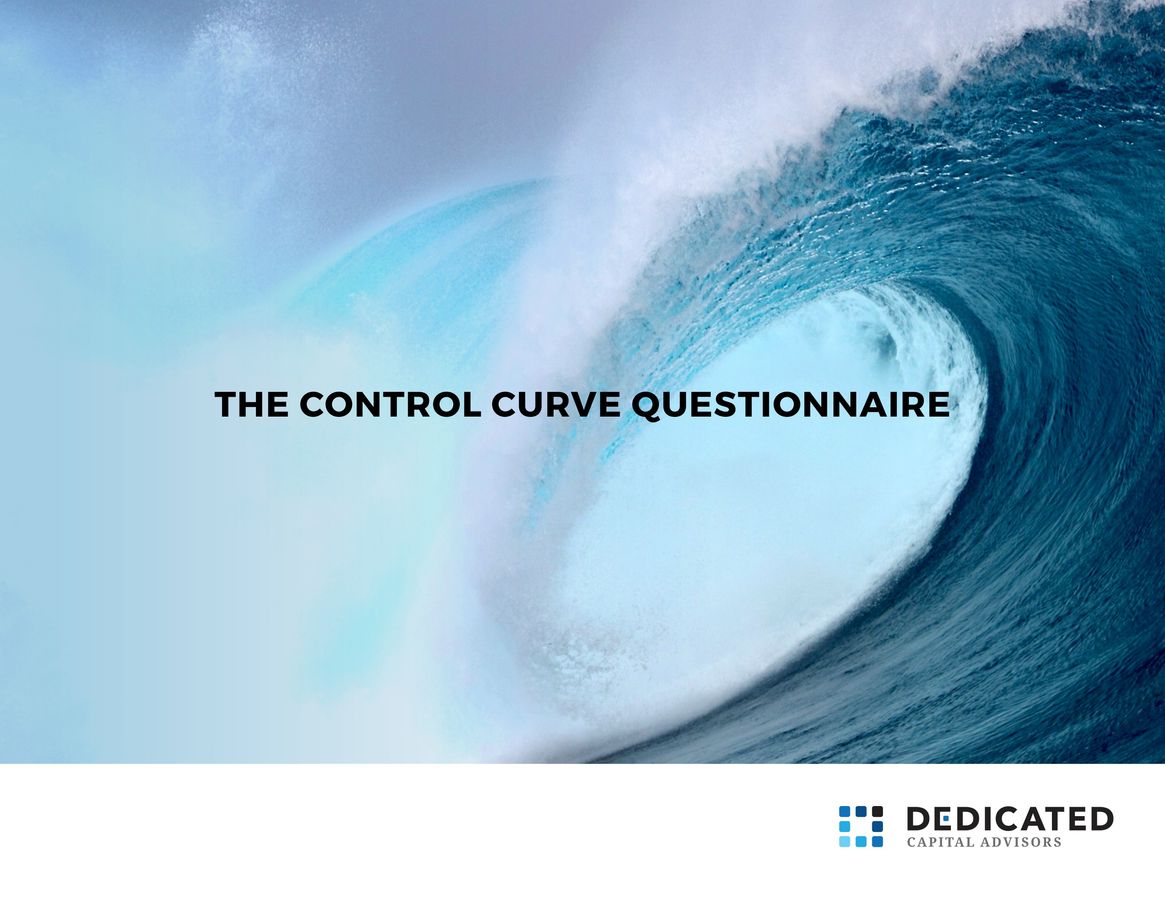 THE CONTROL CURVE QUESTIONNAIRE

DEDICATED
CAPITAL ADVISORS